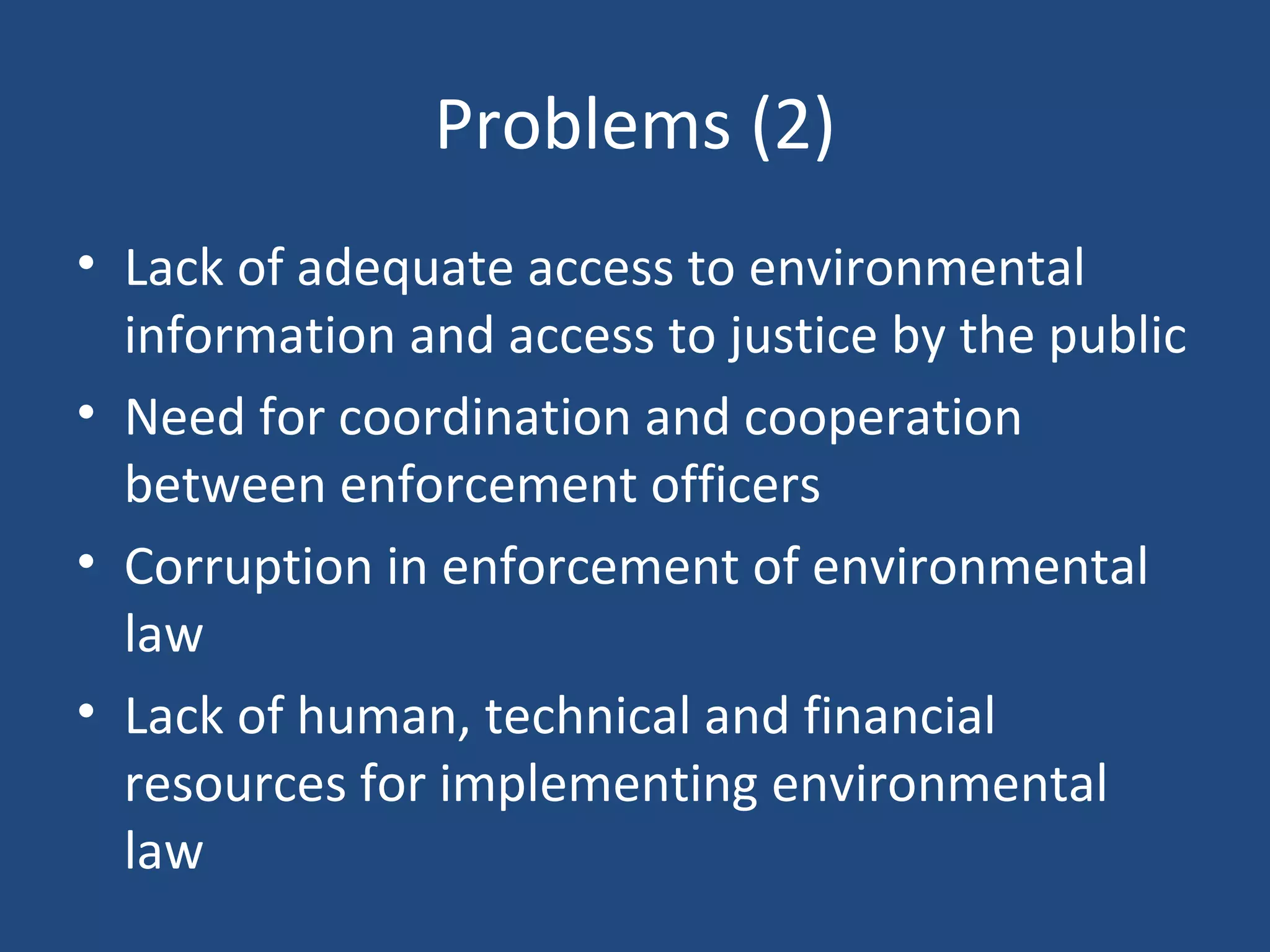 Problems (2)

• Lack of adequate access to environmental information and access to justice by the public
• Need for coordination and cooperation between enforcement officers
• Corruption in enforcement of environmental law
• Lack of human, technical and financial resources for implementing environmental law